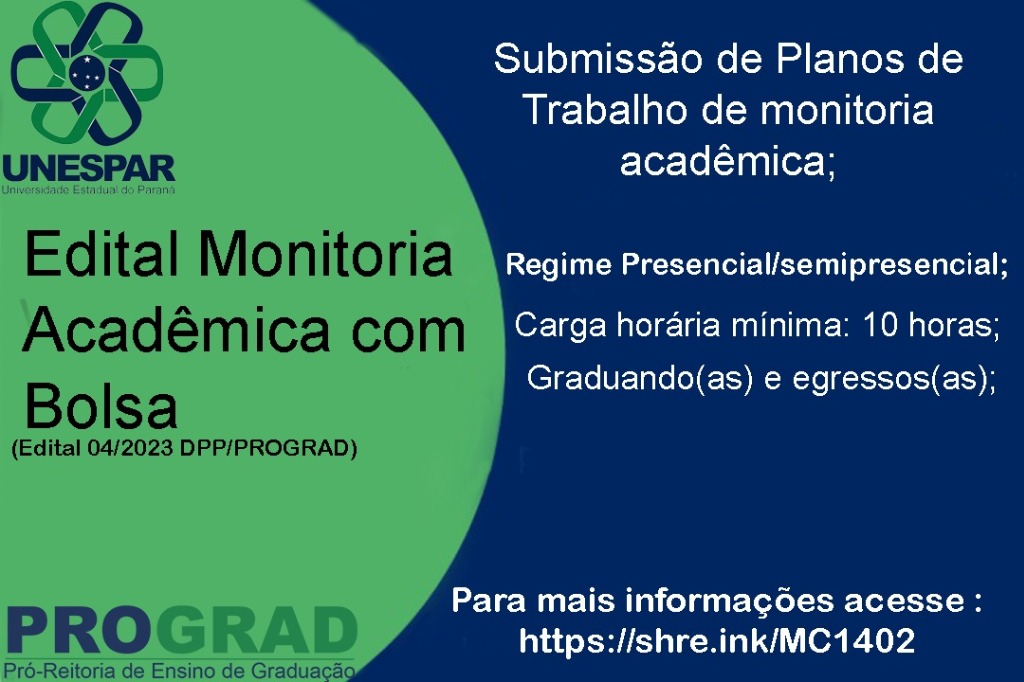 UNESPAR
Universidade Estadual do Paraná

Edital Monitoria Acadêmica com Bolsa
(Edital 04/2023 DPP/PROGRAD)

PROGRAD
Pró-Reitoria de Ensino de Graduação

Submissão de Planos de Trabalho de monitoria acadêmica;

Regime Presencial/semipresencial;

Carga horária mínima: 10 horas;

Graduando(as) e egressos(as);

Para mais informações acesse :
https://shre.ink/MC1402